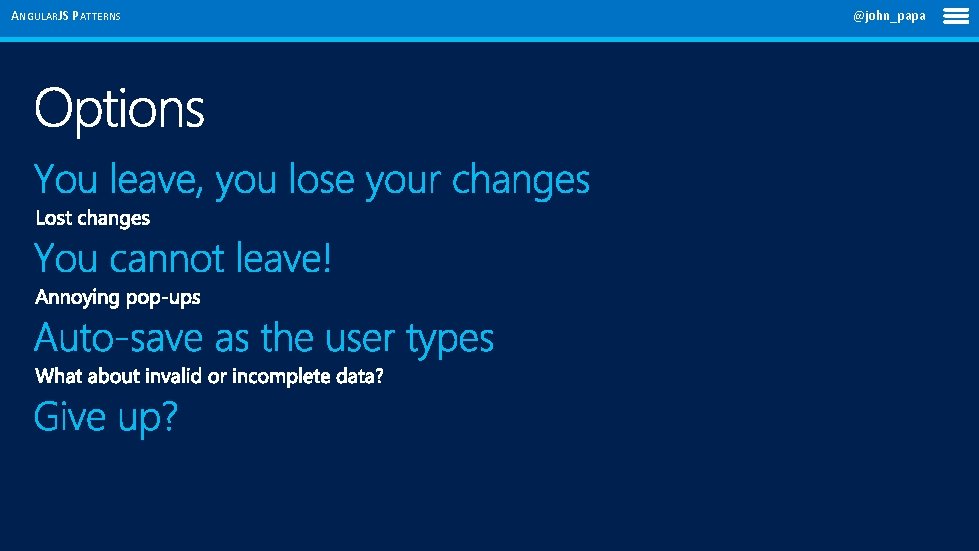 ANGULARJS PATTERNS

@john_papa

Options

You leave, you lose your changes

Lost changes

You cannot leave!

Annoying pop-ups

Auto-save as the user types

What about invalid or incomplete data?

Give up?